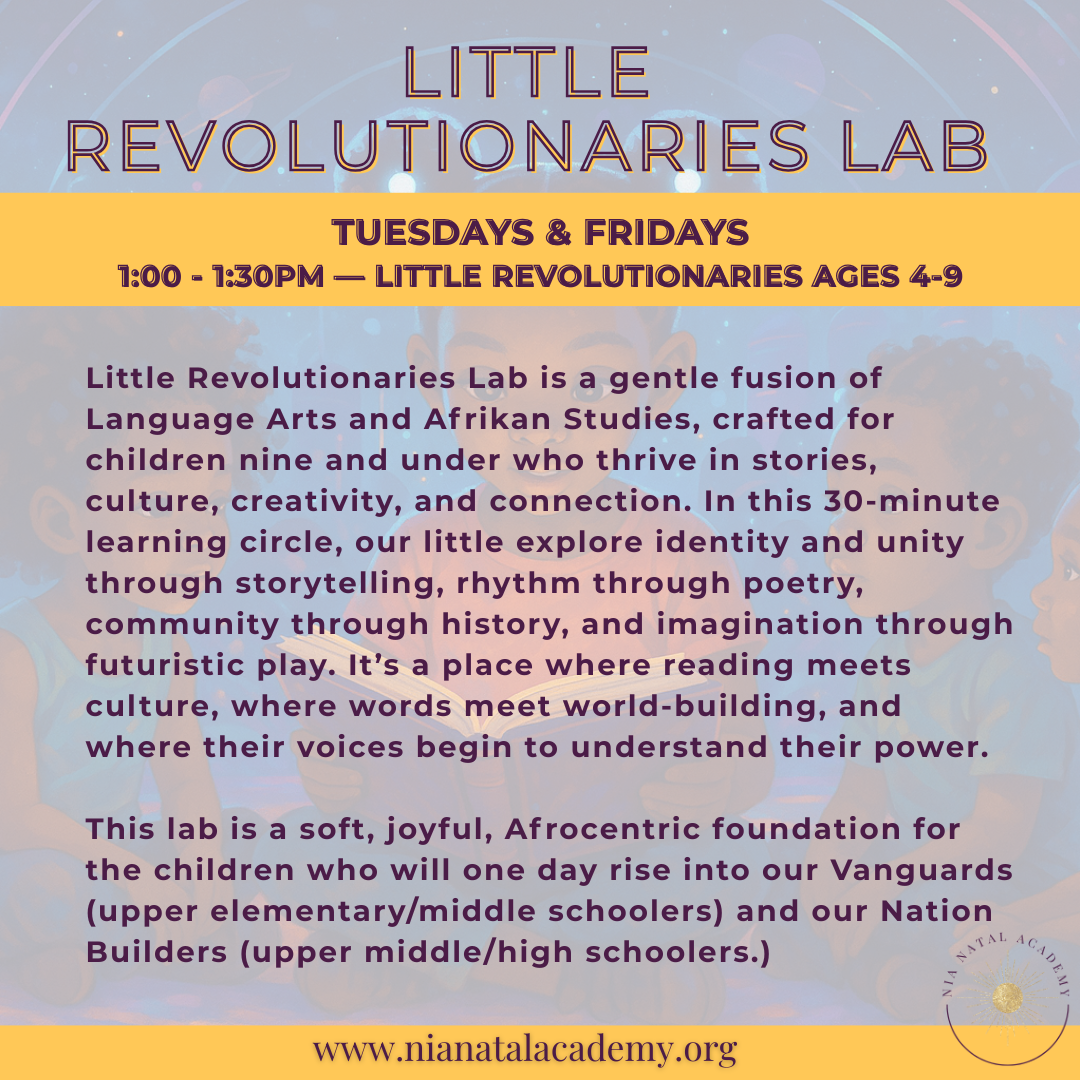 LITTLE
REVOLUTIONARIES LAB

TUESDAYS & FRIDAYS
1:00 - 1:30PM — LITTLE REVOLUTIONARIES AGES 4-9

Little Revolutionaries Lab is a gentle fusion of Language Arts and Afrikan Studies, crafted for children nine and under who thrive in stories, culture, creativity, and connection. In this 30-minute learning circle, our little explore identity and unity through storytelling, rhythm through poetry, community through history, and imagination through futuristic play. It's a place where reading meets culture, where words meet world-building, and where their voices begin to understand their power.

This lab is a soft, joyful, Afrocentric foundation for the children who will one day rise into our Vanguards (upper elementary/middle schoolers) and our Nation Builders (upper middle/high schoolers.)

NIA NATAL ACADEMY

www.nianatalacademy.org